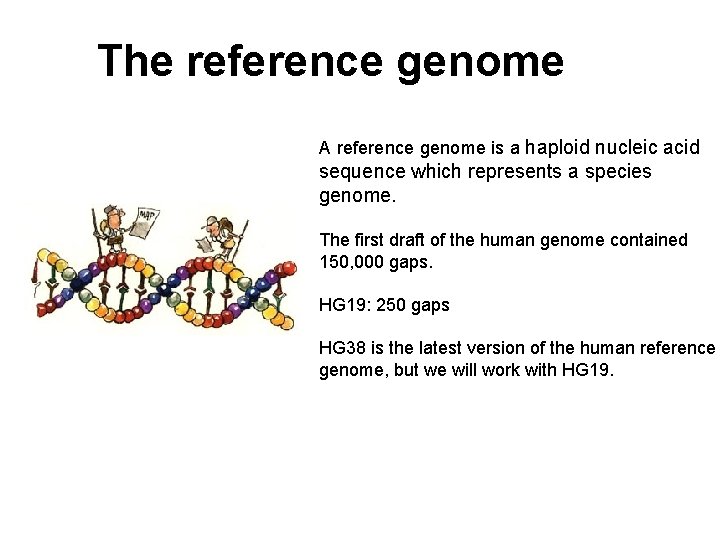 The reference genome

MAP

A reference genome is a haploid nucleic acid sequence which represents a species genome.

The first draft of the human genome contained 150,000 gaps.

HG19: 250 gaps

HG38 is the latest version of the human reference genome, but we will work with HG19.